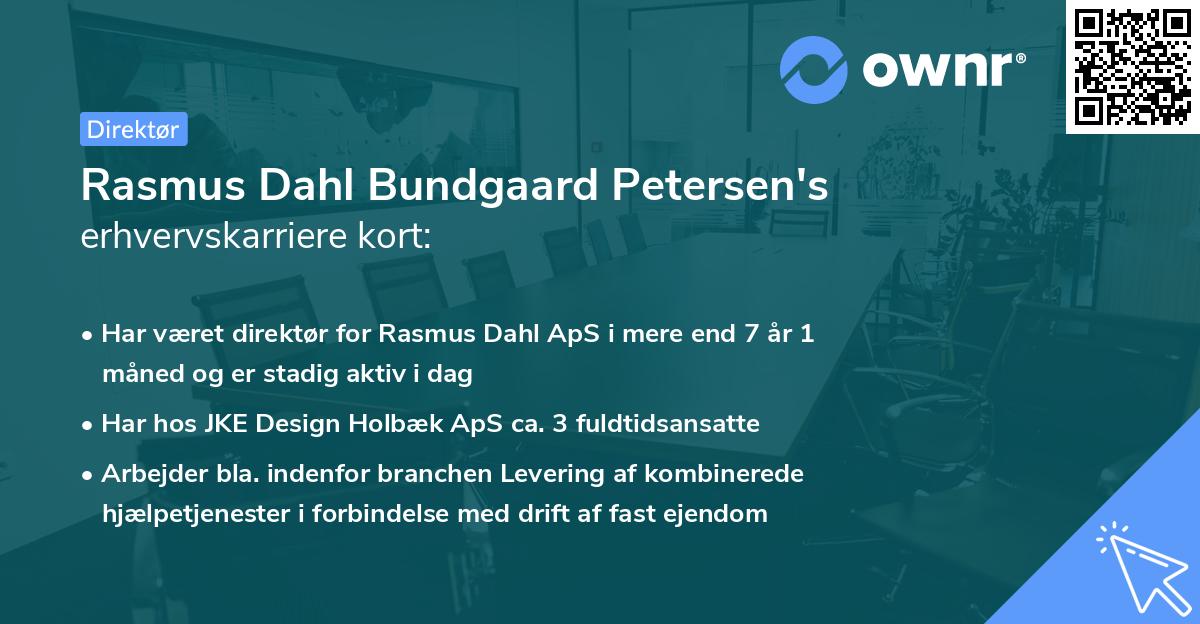 ownr®

Direktør

Rasmus Dahl Bundgaard Petersen's
erhvervskarriere kort:

• Har været direktør for Rasmus Dahl ApS i mere end 7 år 1 måned og er stadig aktiv i dag
• Har hos JKE Design Holbæk ApS ca. 3 fuldtidsansatte
• Arbejder bla. indenfor branchen Levering af kombinerede hjælpetjenester i forbindelse med drift af fast ejendom